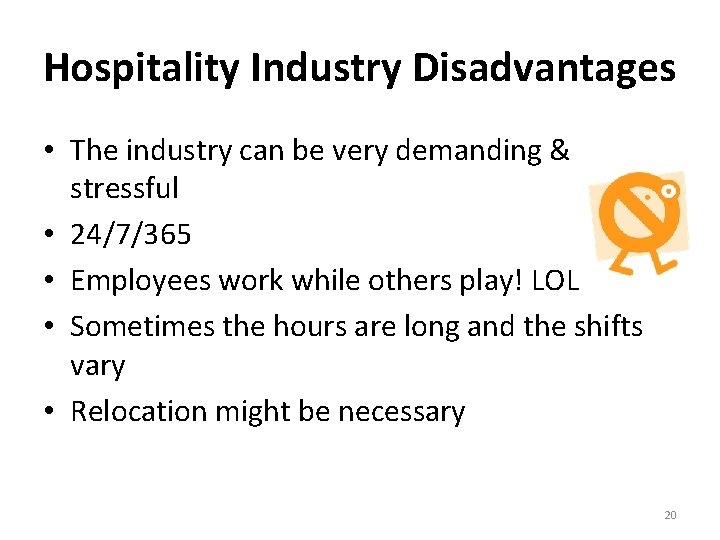 Hospitality Industry Disadvantages

• The industry can be very demanding & stressful
• 24/7/365
• Employees work while others play! LOL
• Sometimes the hours are long and the shifts vary
• Relocation might be necessary

20